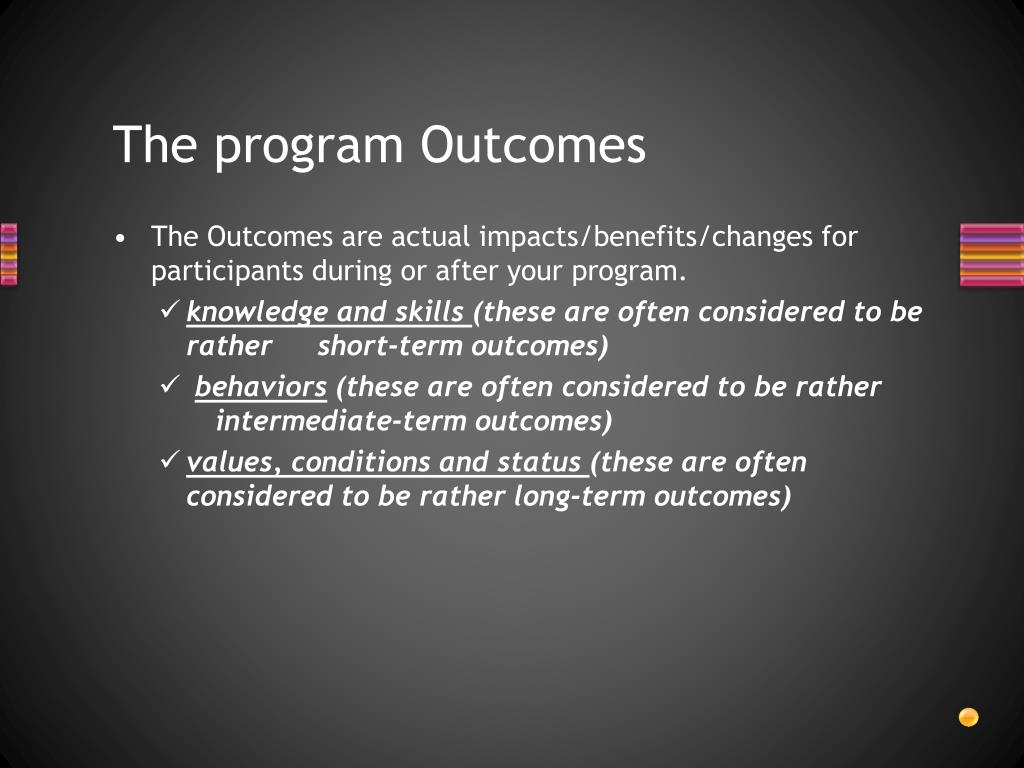 The program Outcomes

• The Outcomes are actual impacts/benefits/changes for participants during or after your program.

✓ knowledge and skills (these are often considered to be rather short-term outcomes)

✓ behaviors (these are often considered to be rather intermediate-term outcomes)

✓ values, conditions and status (these are often considered to be rather long-term outcomes)